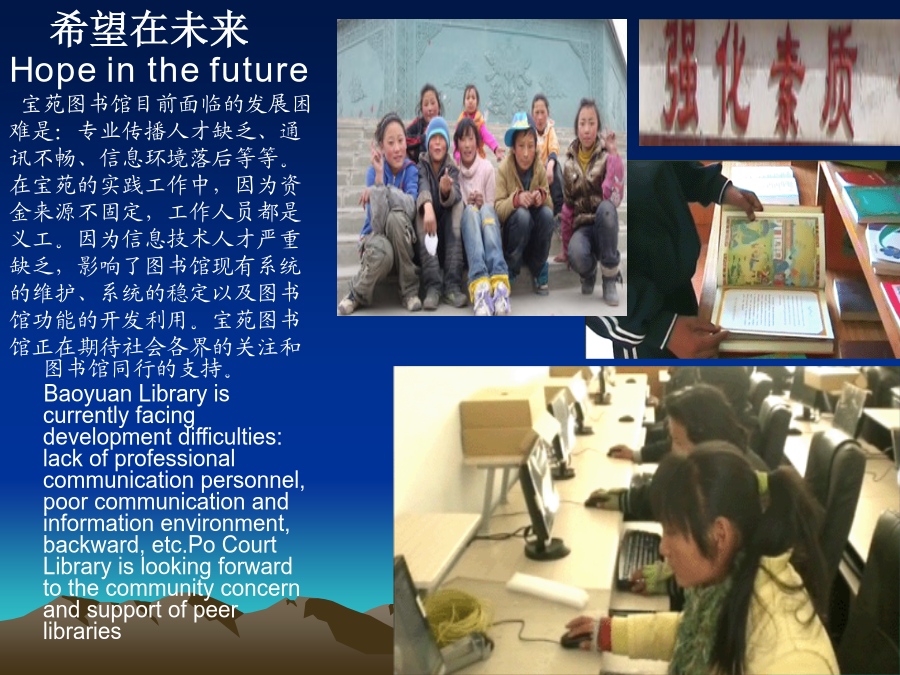 希望在未来
Hope in the future

宝苑图书馆目前面临的发展困难是：专业传播人才缺乏、通讯不畅、信息环境落后等等。在宝苑的实践工作中，因为资金来源不固定，工作人员都是义工。因为信息技术人才严重缺乏，影响了图书馆现有系统的维护、系统的稳定以及图书馆功能的开发利用。宝苑图书馆正在期待社会各界的关注和图书馆同行的支持。

Baoyuan Library is currently facing development difficulties: lack of professional communication personnel, poor communication and information environment, backward, etc.Po Court Library is looking forward to the community concern and support of peer libraries

强化素质